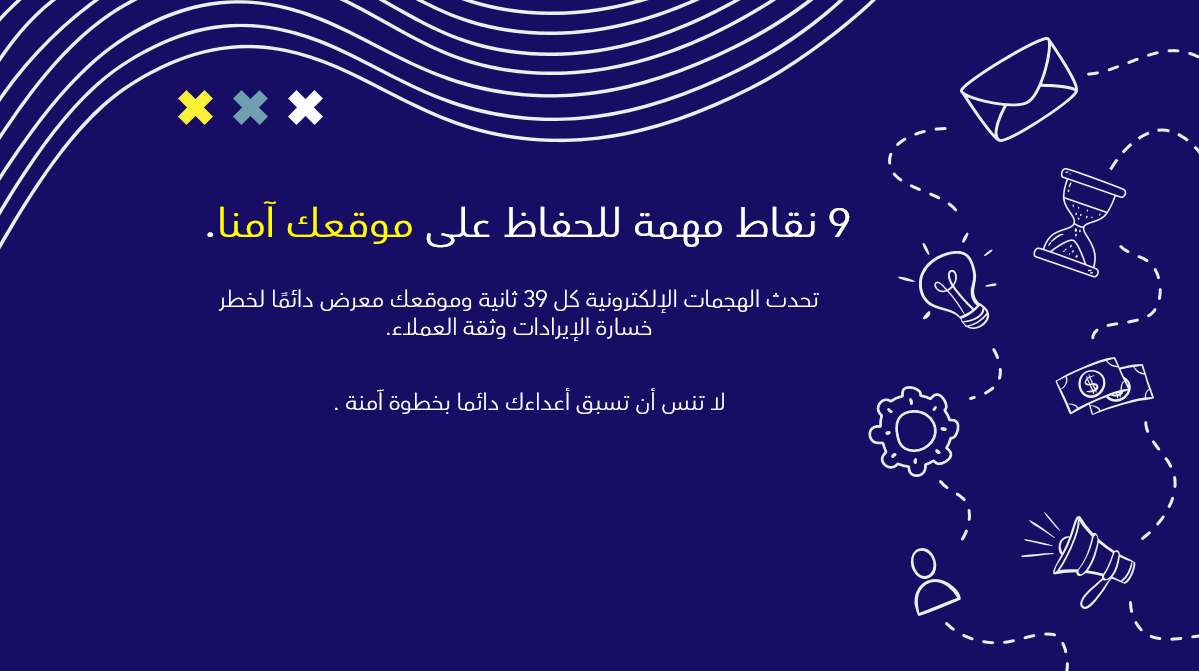 9 نقاط مهمة للحفاظ على موقعك آمنا.

تحدث الهجمات الإلكترونية كل 39 ثانية وموقعك معرض دائمًا لخطر خسارة الإيرادات وثقة العملاء.

لا تنس أن تسبق أعداءك دائما بخطوة آمنة .